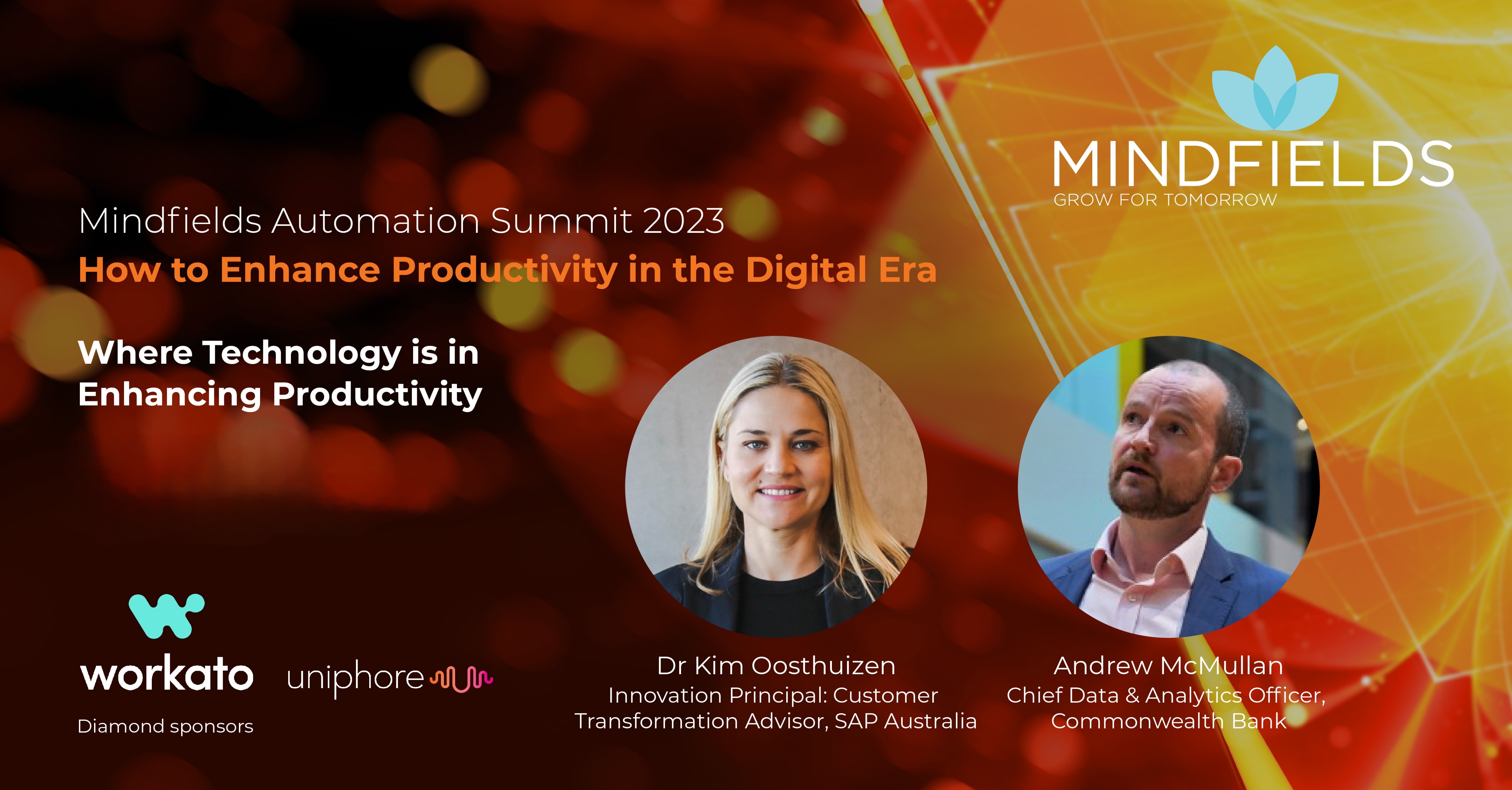 MINDFIELDS
GROW FOR TOMORROW

Mindfields Automation Summit 2023
How to Enhance Productivity in the Digital Era

Where Technology is in Enhancing Productivity

workato

uniphore

Diamond sponsors

Dr Kim Oosthuizen
Innovation Principal: Customer Transformation Advisor, SAP Australia

Andrew McMullan
Chief Data & Analytics Officer, Commonwealth Bank